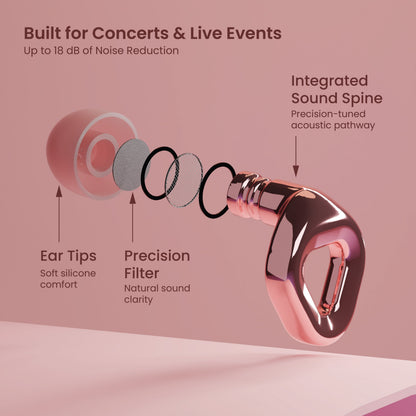 Built for Concerts & Live Events
Up to 18 dB of Noise Reduction

Integrated Sound Spine
Precision-tuned acoustic pathway

Ear Tips
Soft silicone comfort

Precision Filter
Natural sound clarity